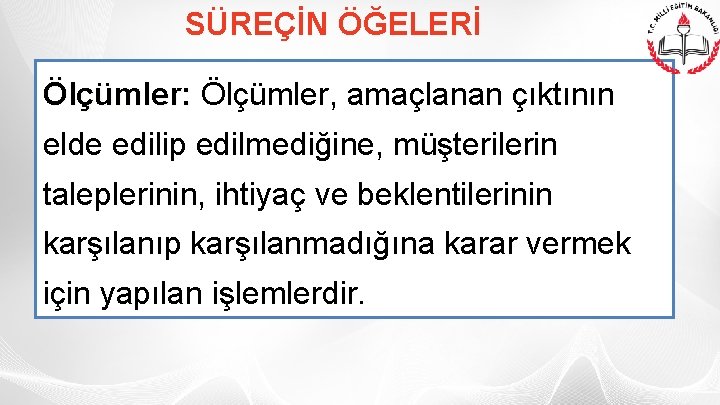 SÜREÇİN ÖĞELERİ

T.C. MİLLİ EĞİTİM BAKANLIĞI

Ölçümler: Ölçümler, amaçlanan çıktının elde edilip edilmediğine, müşterilerin taleplerinin, ihtiyaç ve beklentilerinin karşılanıp karşılanmadığına karar vermek için yapılan işlemlerdir.